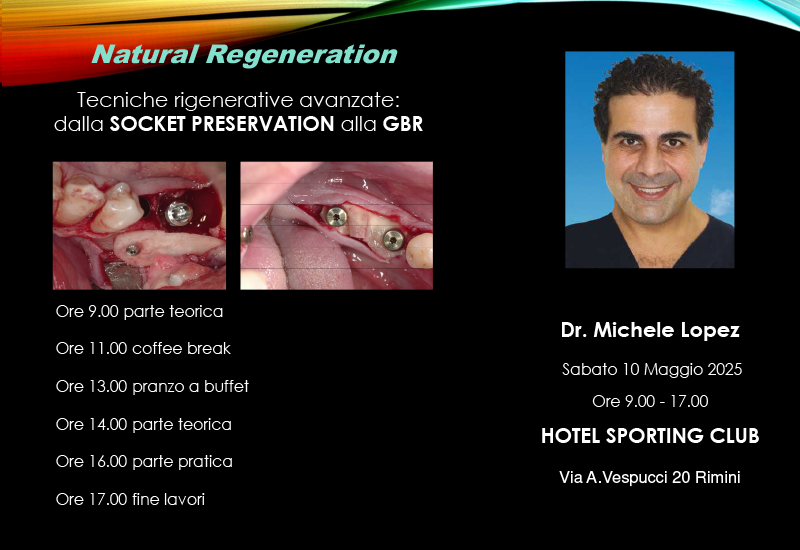 Natural Regeneration

Tecniche rigenerative avanzate: dalla SOCKET PRESERVATION alla GBR

Ore 9.00 parte teorica

Ore 11.00 coffee break

Ore 13.00 pranzo a buffet

Ore 14.00 parte teorica

Ore 16.00 parte pratica

Ore 17.00 fine lavori

Dr. Michele Lopez

Sabato 10 Maggio 2025

Ore 9.00 - 17.00

HOTEL SPORTING CLUB

Via A.Vespucci 20 Rimini